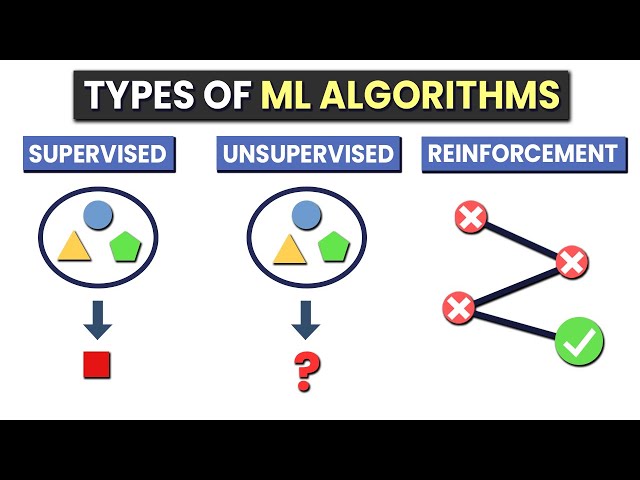 TYPES OF ML ALGORITHMS

SUPERVISED

UNSUPERVISED

REINFORCEMENT

?